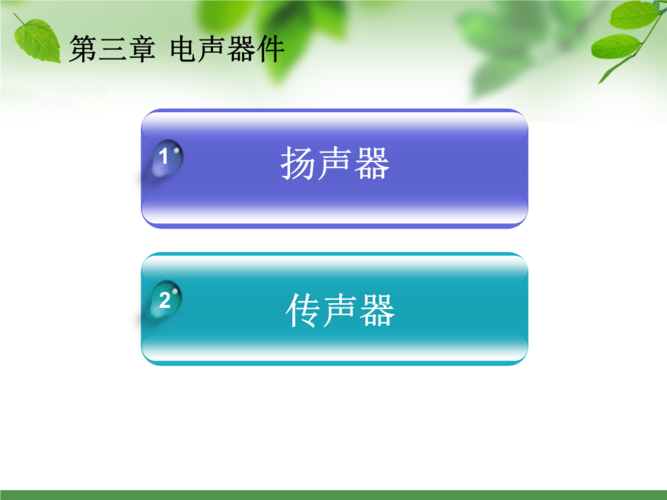 第三章 电声器件

1 扬声器

2 传声器